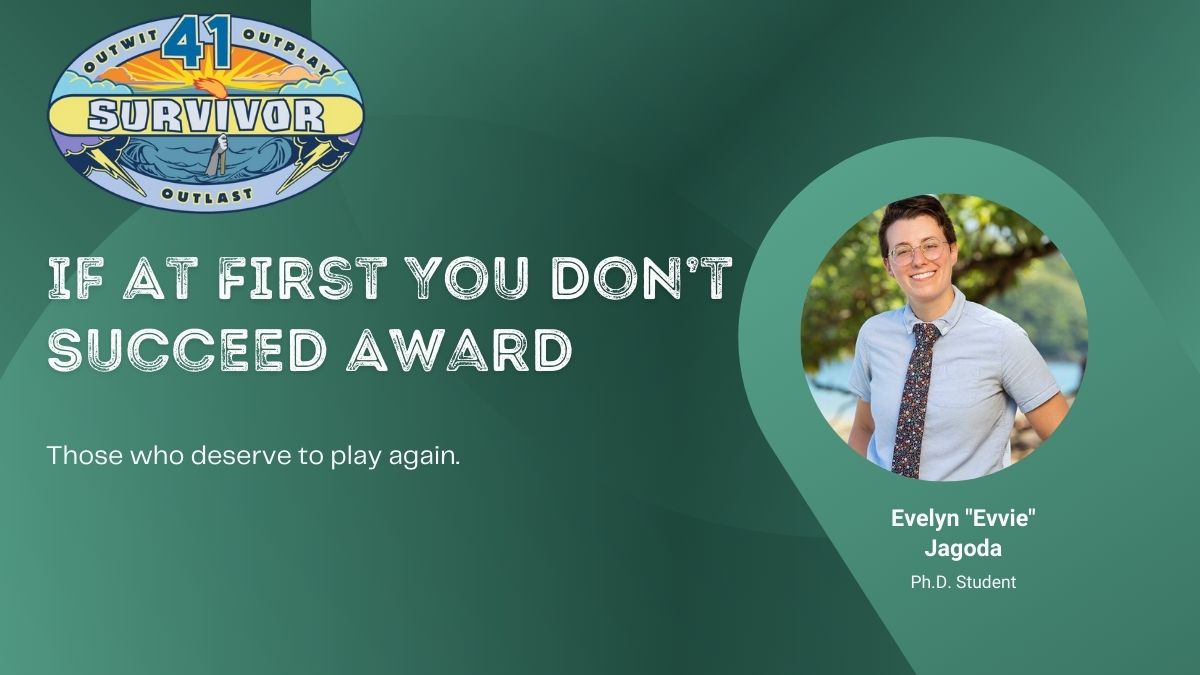 41
OUTWIT OUTPLAY
SURVIVOR
OUTLAST

IF AT FIRST YOU DON'T SUCCEED AWARD

Those who deserve to play again.

Evelyn "Evvie" Jagoda
Ph.D. Student